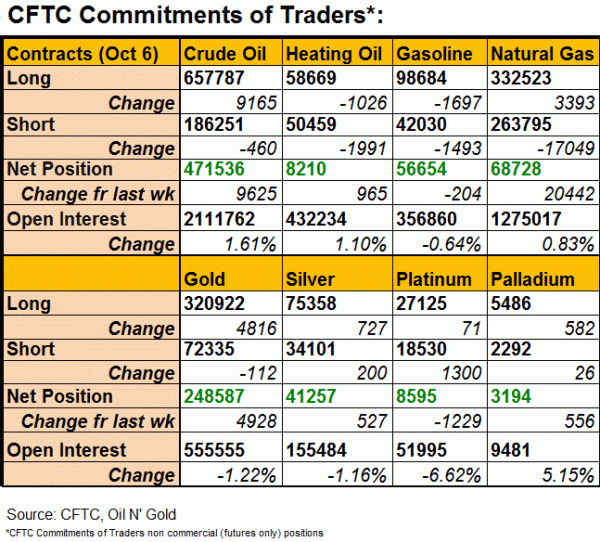 CFTC Commitments of Traders*:

| Contracts (Oct 6) | Crude Oil | Heating Oil | Gasoline | Natural Gas |
|---|---|---|---|---|
| Long | 657787 | 58669 | 98684 | 332523 |
| Change | 9165 | -1026 | -1697 | 3393 |
| Short | 186251 | 50459 | 42030 | 263795 |
| Change | -460 | -1991 | -1493 | -17049 |
| Net Position | 471536 | 8210 | 56654 | 68728 |
| Change fr last wk | 9625 | 965 | -204 | 20442 |
| Open Interest | 2111762 | 432234 | 356860 | 1275017 |
| Change | 1.61% | 1.10% | -0.64% | 0.83% |
| | Gold | Silver | Platinum | Palladium |
| Long | 320922 | 75358 | 27125 | 5486 |
| Change | 4816 | 727 | 71 | 582 |
| Short | 72335 | 34101 | 18530 | 2292 |
| Change | -112 | 200 | 1300 | 26 |
| Net Position | 248587 | 41257 | 8595 | 3194 |
| Change fr last wk | 4928 | 527 | -1229 | 556 |
| Open Interest | 555555 | 155484 | 51995 | 9481 |
| Change | -1.22% | -1.16% | -6.62% | 5.15% |

Source: CFTC, Oil N' Gold

*CFTC Commitments of Traders non commercial (futures only) positions